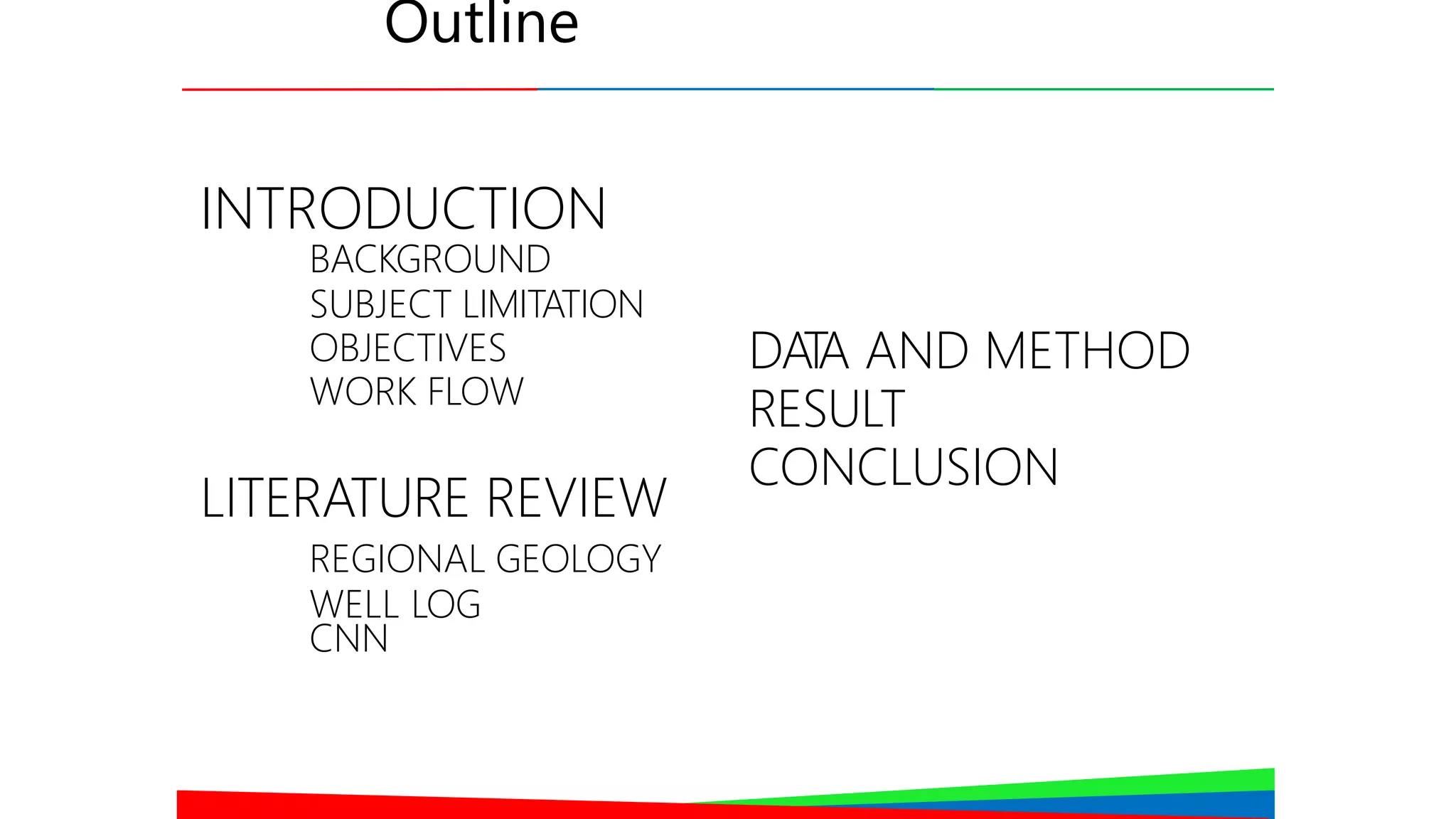 Outline

INTRODUCTION

BACKGROUND

SUBJECT LIMITATION

OBJECTIVES

WORK FLOW

LITERATURE REVIEW

REGIONAL GEOLOGY

WELL LOG

CNN

DATA AND METHOD

RESULT

CONCLUSION